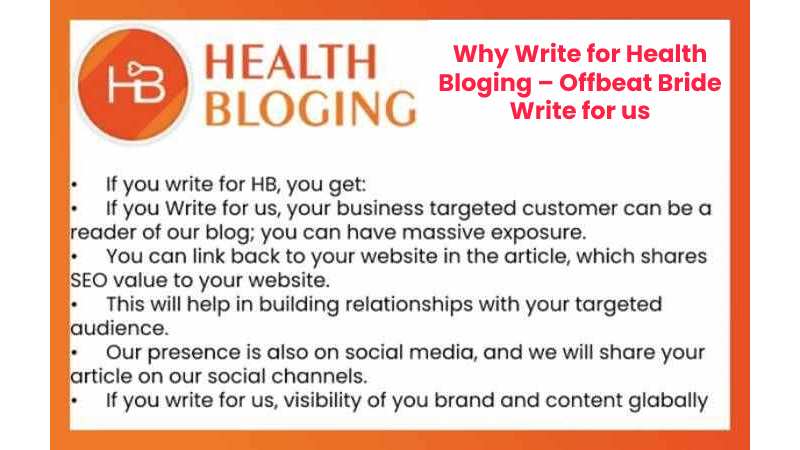 HB HEALTH BLOGING

Why Write for Health Bloging – Offbeat Bride Write for us

• If you write for HB, you get:
• If you Write for us, your business targeted customer can be a reader of our blog; you can have massive exposure.
• You can link back to your website in the article, which shares SEO value to your website.
• This will help in building relationships with your targeted audience.
• Our presence is also on social media, and we will share your article on our social channels.
• If you write for us, visibility of you brand and content glabally